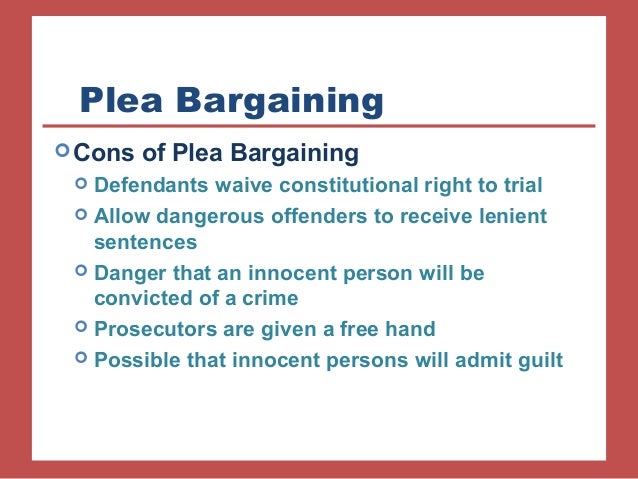 Plea Bargaining

Cons of Plea Bargaining

Defendants waive constitutional right to trial

Allow dangerous offenders to receive lenient sentences

Danger that an innocent person will be convicted of a crime

Prosecutors are given a free hand

Possible that innocent persons will admit guilt